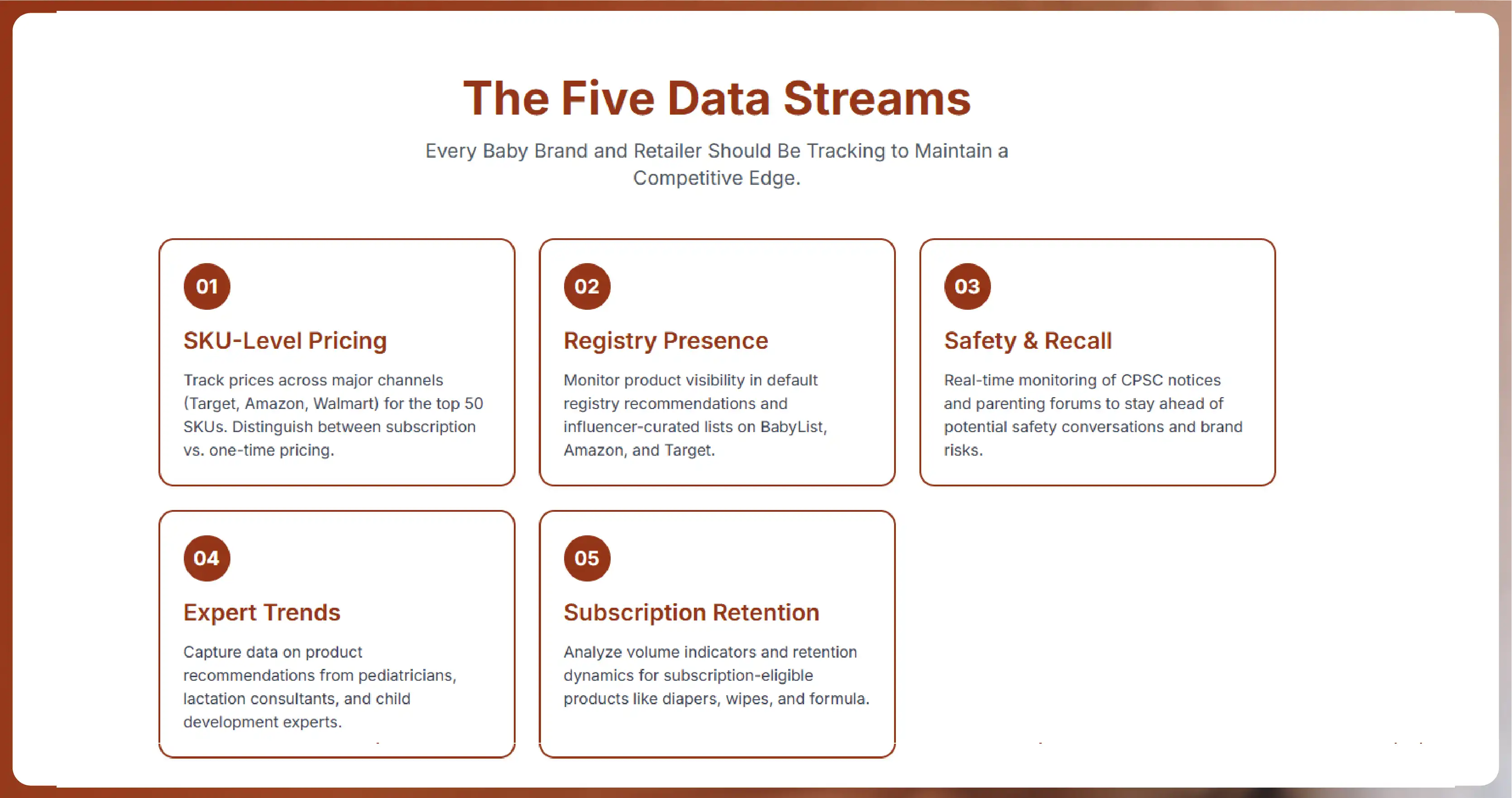 The Five Data Streams

Every Baby Brand and Retailer Should Be Tracking to Maintain a Competitive Edge.

01

SKU-Level Pricing

Track prices across major channels (Target, Amazon, Walmart) for the top 50 SKUs. Distinguish between subscription vs. one-time pricing.

02

Registry Presence

Monitor product visibility in default registry recommendations and influencer-curated lists on BabyList, Amazon, and Target.

03

Safety & Recall

Real-time monitoring of CPSC notices and parenting forums to stay ahead of potential safety conversations and brand risks.

04

Expert Trends

Capture data on product recommendations from pediatricians, lactation consultants, and child development experts.

05

Subscription Retention

Analyze volume indicators and retention dynamics for subscription-eligible products like diapers, wipes, and formula.